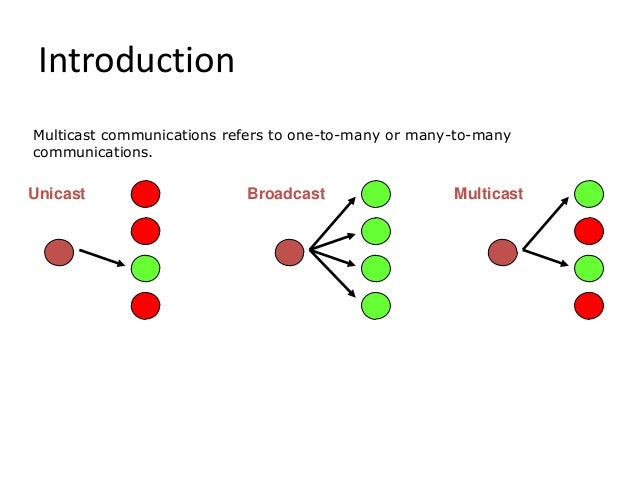 Introduction

Multicast communications refers to one-to-many or many-to-many communications.

Unicast

Broadcast

Multicast